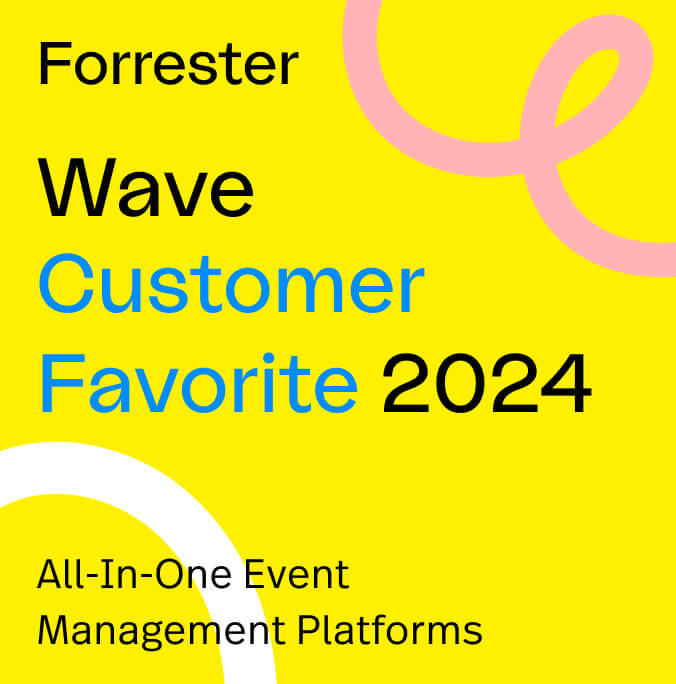 Forrester

Wave
Customer
Favorite 2024

All-In-One Event
Management Platforms